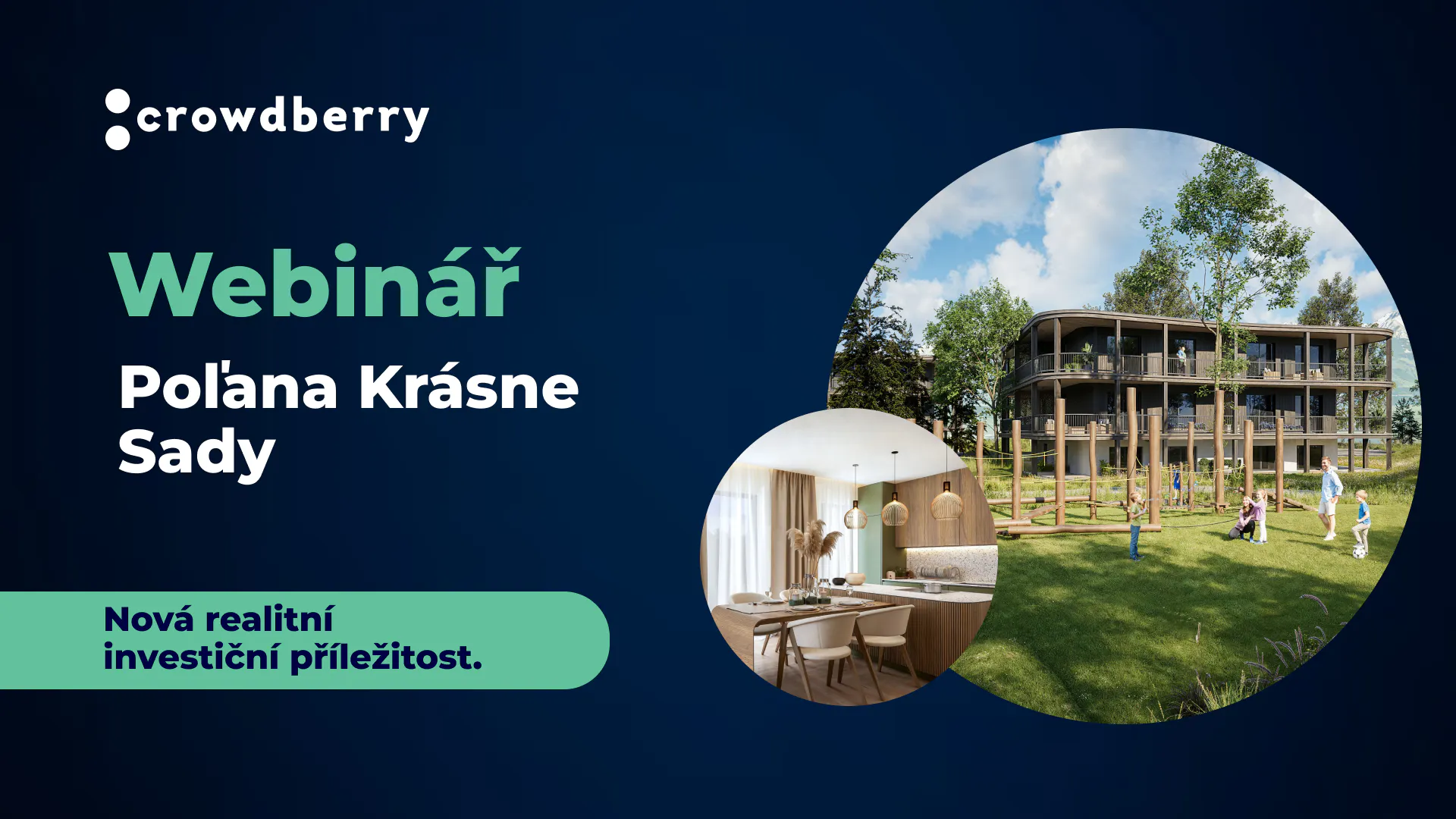 crowdberry

Webinář

Poľana Krásne Sady

Nová realitní investiční příležitost.